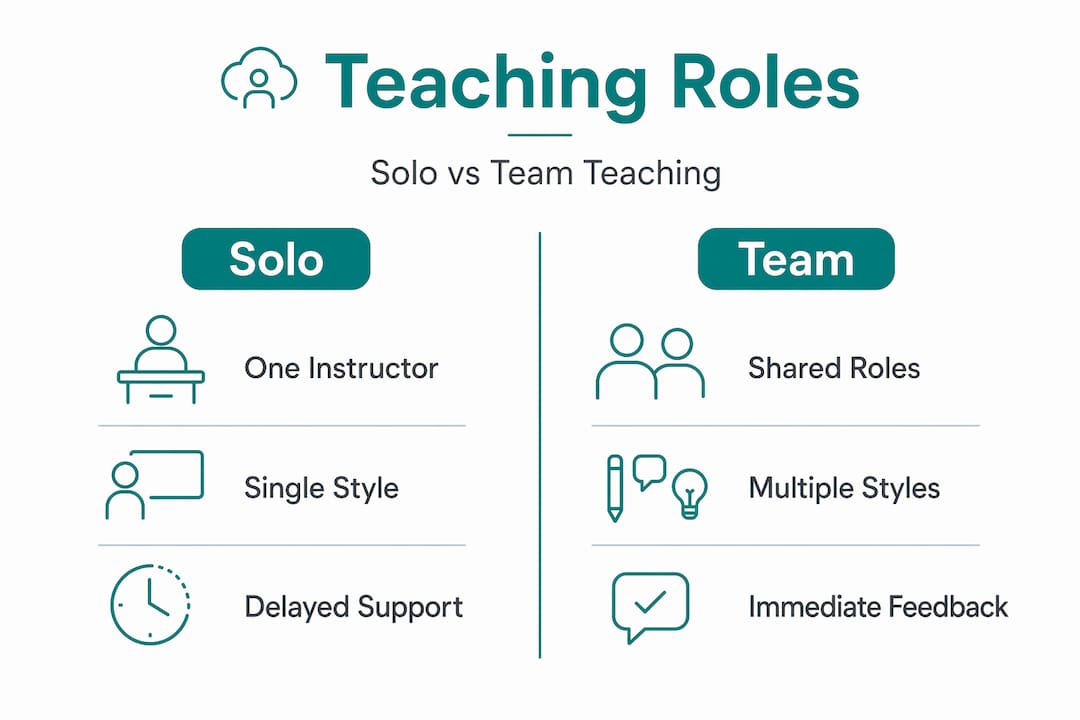 Teaching Roles

Solo vs Team Teaching

Solo

One Instructor

Single Style

Delayed Support

Team

Shared Roles

Multiple Styles

Immediate Feedback